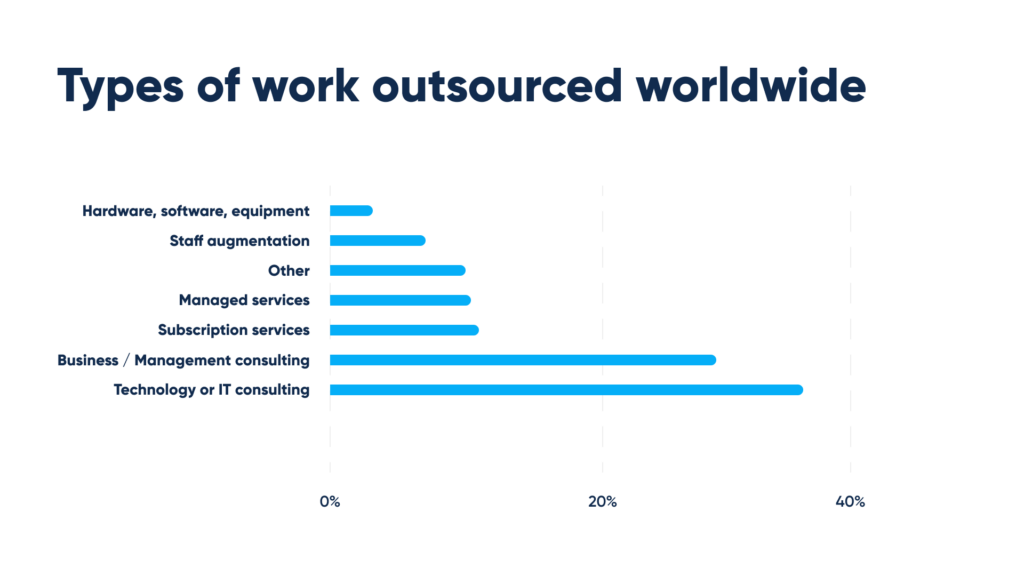 Types of work outsourced worldwide

Hardware, software, equipment
Staff augmentation
Other
Managed services
Subscription services
Business / Management consulting
Technology or IT consulting

0%
20%
40%